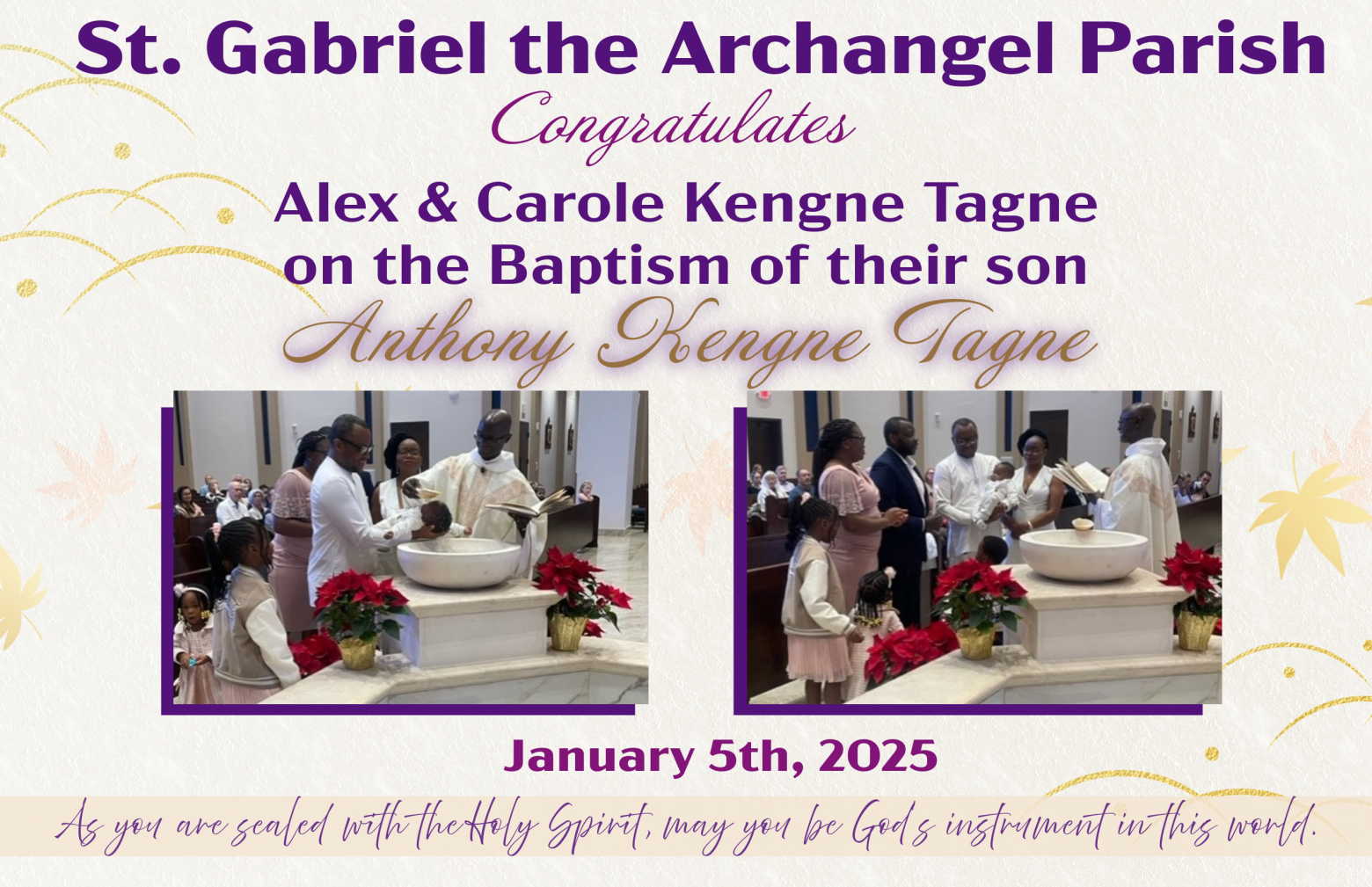 St. Gabriel the Archangel Parish
Congratulates
Alex & Carole Kengne Tagne
on the Baptism of their son
Anthony Kengne Tagne

January 5th, 2025

As you are sealed with the Holy Spirit, may you be God's instrument in this world.